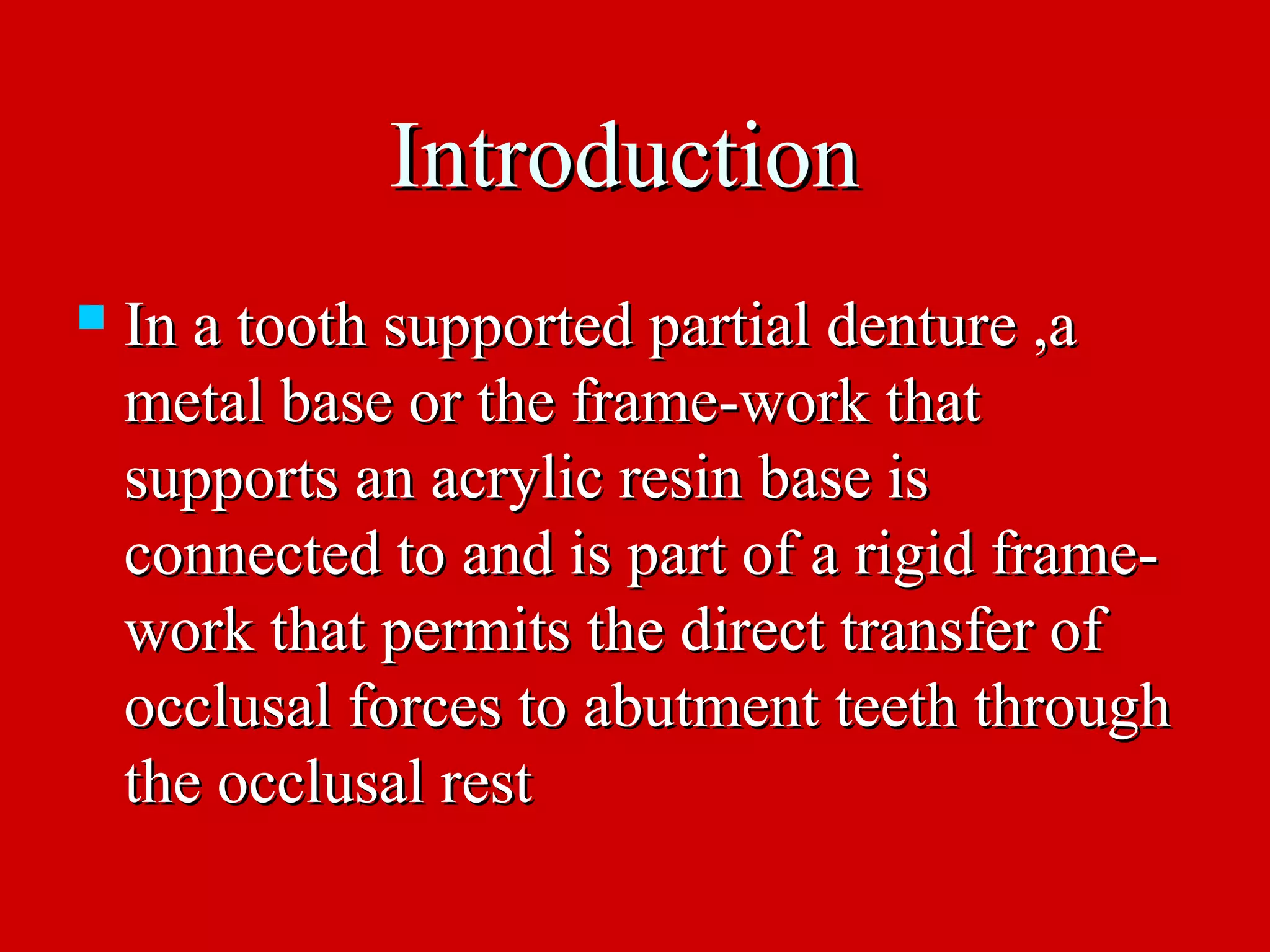 Introduction

In a tooth supported partial denture ,a metal base or the frame-work that supports an acrylic resin base is connected to and is part of a rigid frame-work that permits the direct transfer of occlusal forces to abutment teeth through the occlusal rest